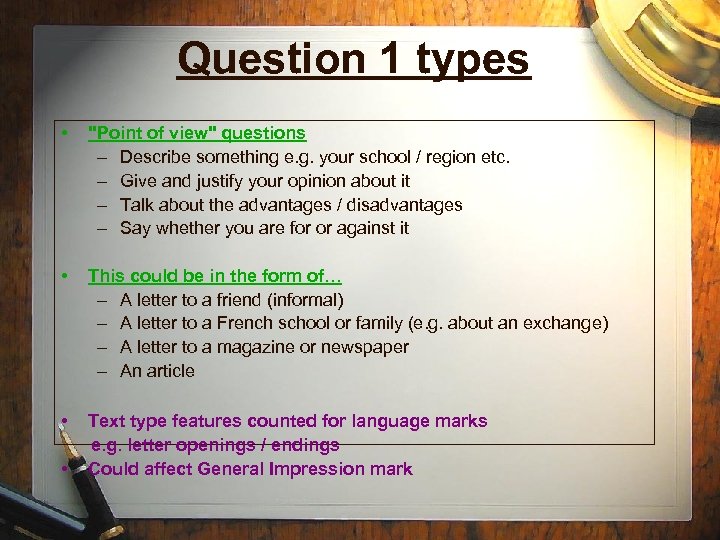 Question 1 types

• "Point of view" questions
– Describe something e.g. your school / region etc.
– Give and justify your opinion about it
– Talk about the advantages / disadvantages
– Say whether you are for or against it

• This could be in the form of…
– A letter to a friend (informal)
– A letter to a French school or family (e.g. about an exchange)
– A letter to a magazine or newspaper
– An article

• Text type features counted for language marks
e.g. letter openings / endings
• Could affect General Impression mark